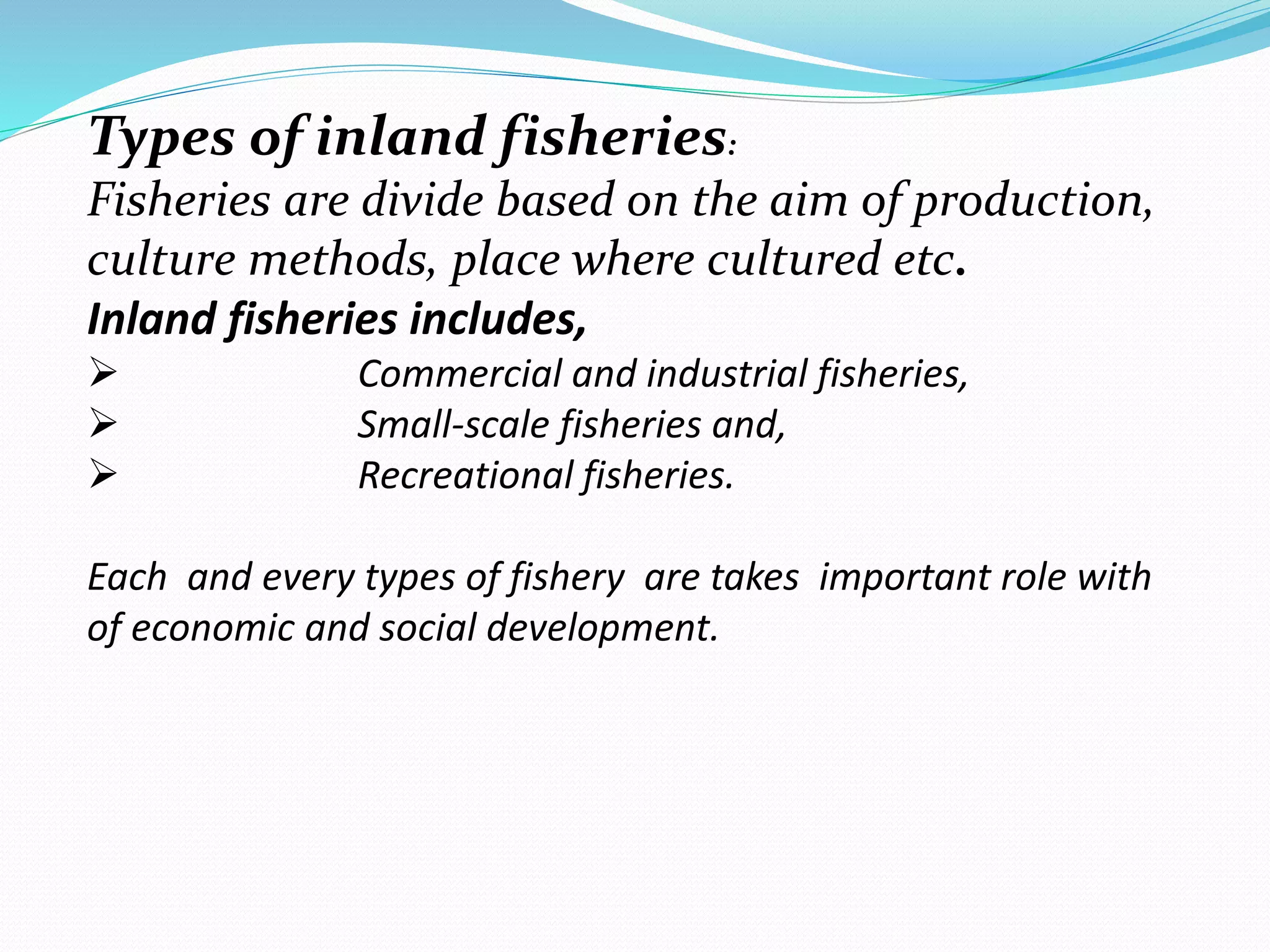 Types of inland fisheries:
Fisheries are divide based on the aim of production, culture methods, place where cultured etc.
Inland fisheries includes,
➢ Commercial and industrial fisheries,
➢ Small-scale fisheries and,
➢ Recreational fisheries.

Each and every types of fishery are takes important role with of economic and social development.